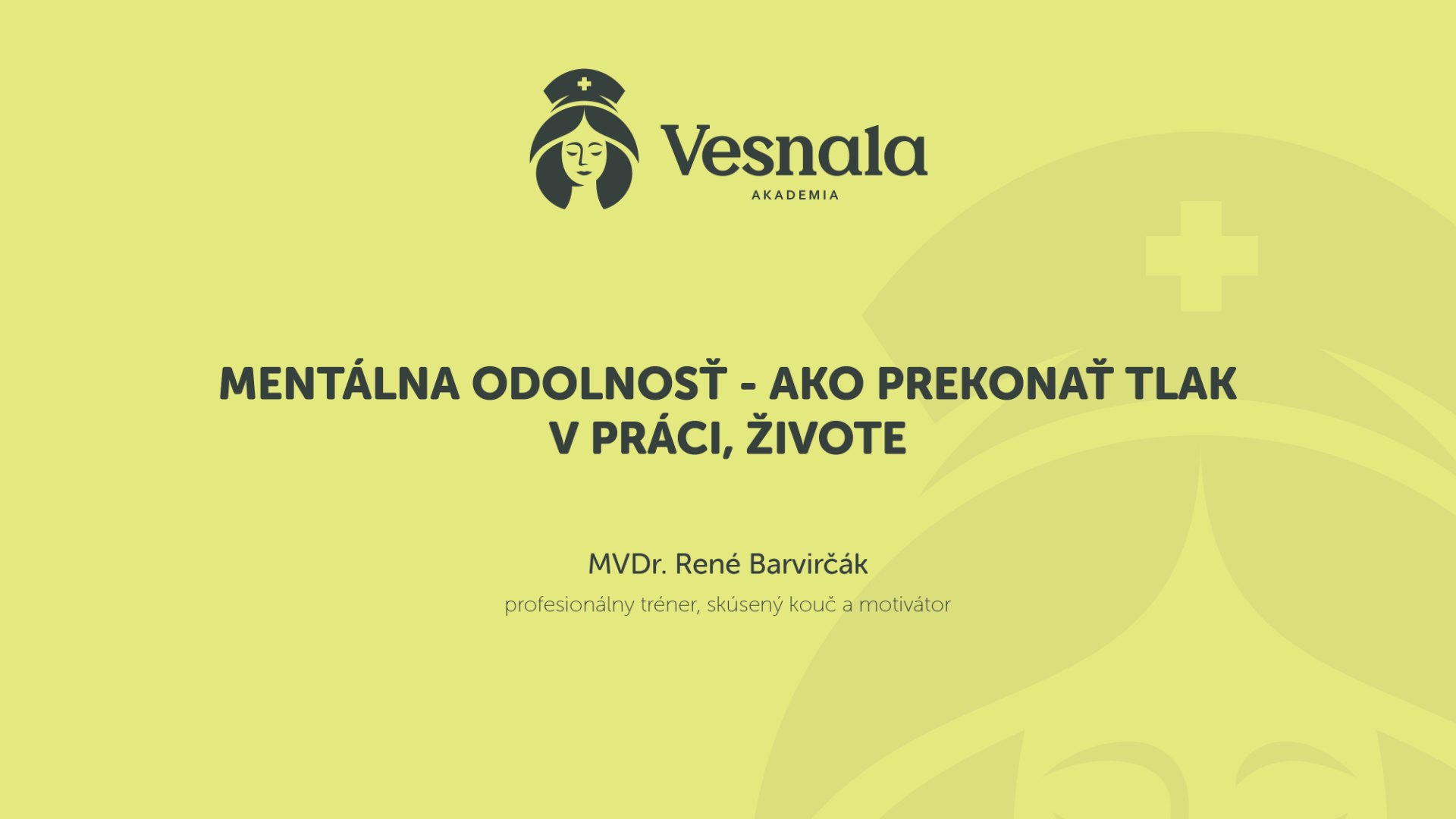 Vesnala
AKADEMIA

MENTÁLNA ODOLNOSŤ - AKO PREKONAŤ TLAK V PRÁCI, ŽIVOTE

MVDr. René Barvirčák
profesionálny tréner, skúsený kouč a motivátor